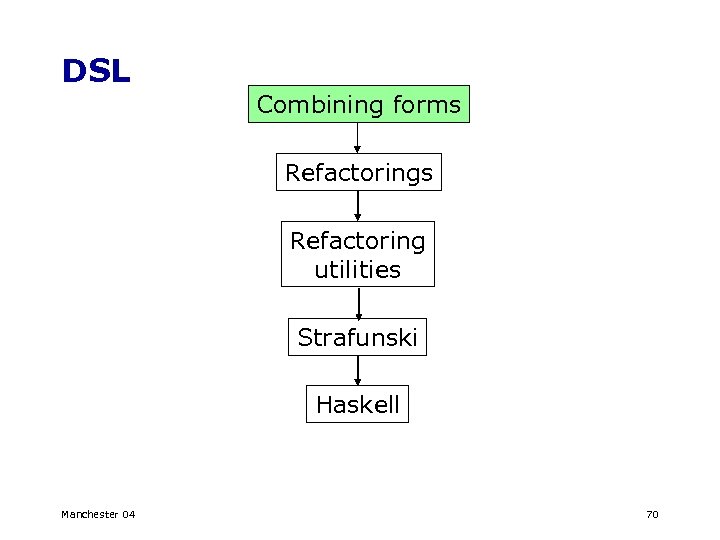 DSL

Combining forms

Refactorings

Refactoring utilities

Strafunski

Haskell

Manchester 04

70